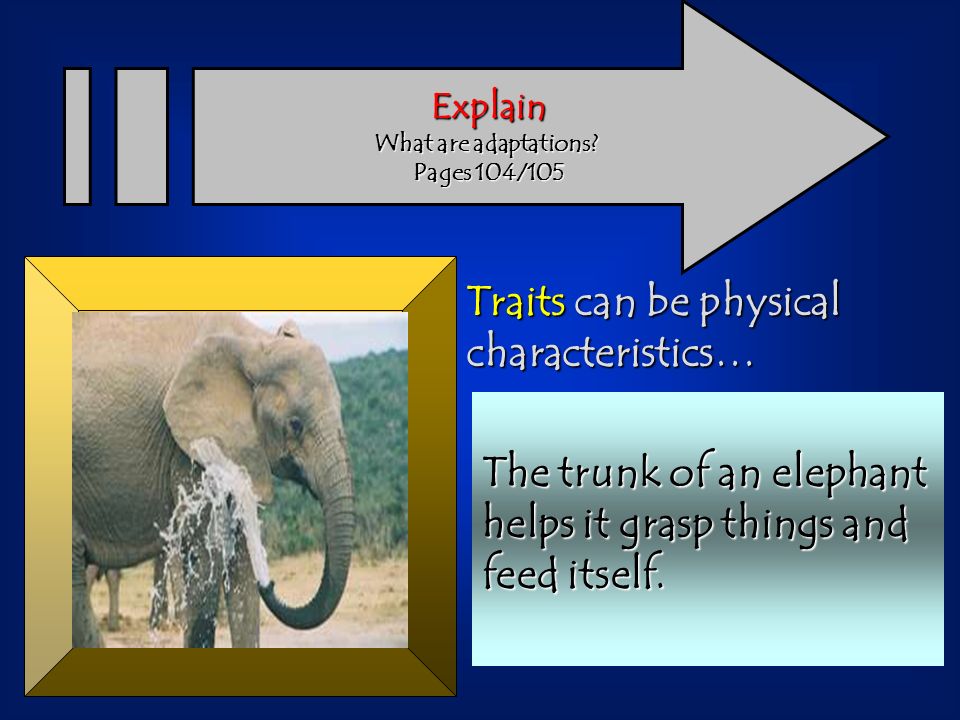 Explain
What are adaptations?
Pages 104/105

Traits can be physical characteristics…

The trunk of an elephant helps it grasp things and feed itself.